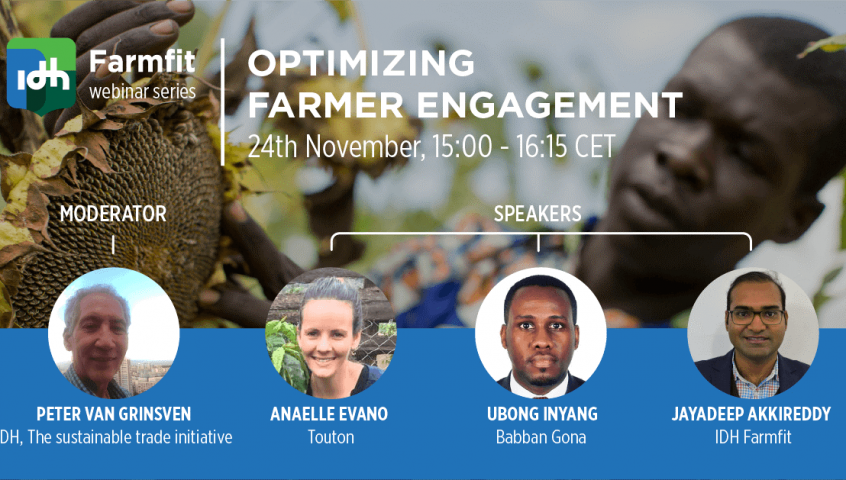 IDH Farmfit webinar series

OPTIMIZING FARMER ENGAGEMENT

24th November, 15:00 - 16:15 CET

MODERATOR

SPEAKERS

PETER VAN GRINSVEN
DH, The sustainable trade initiative

ANAELLE EVANO
Touton

UBONG INYANG
Babban Gona

JAYADEEP AKKIREDDY
IDH Farmfit